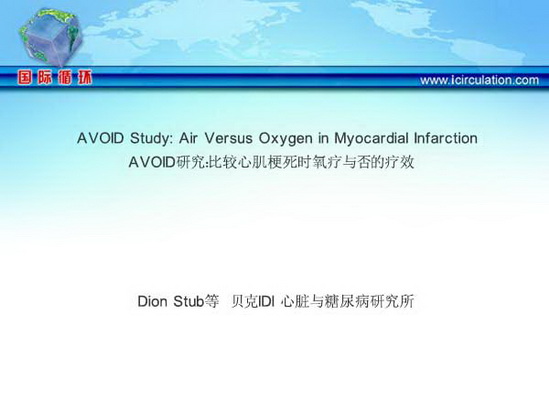 国际循环

www.icirculation.com

AVOID Study: Air Versus Oxygen in Myocardial Infarction
AVOID研究:比较心肌梗死时氧疗与否的疗效

Dion Stub等 贝克IDI 心脏与糖尿病研究所